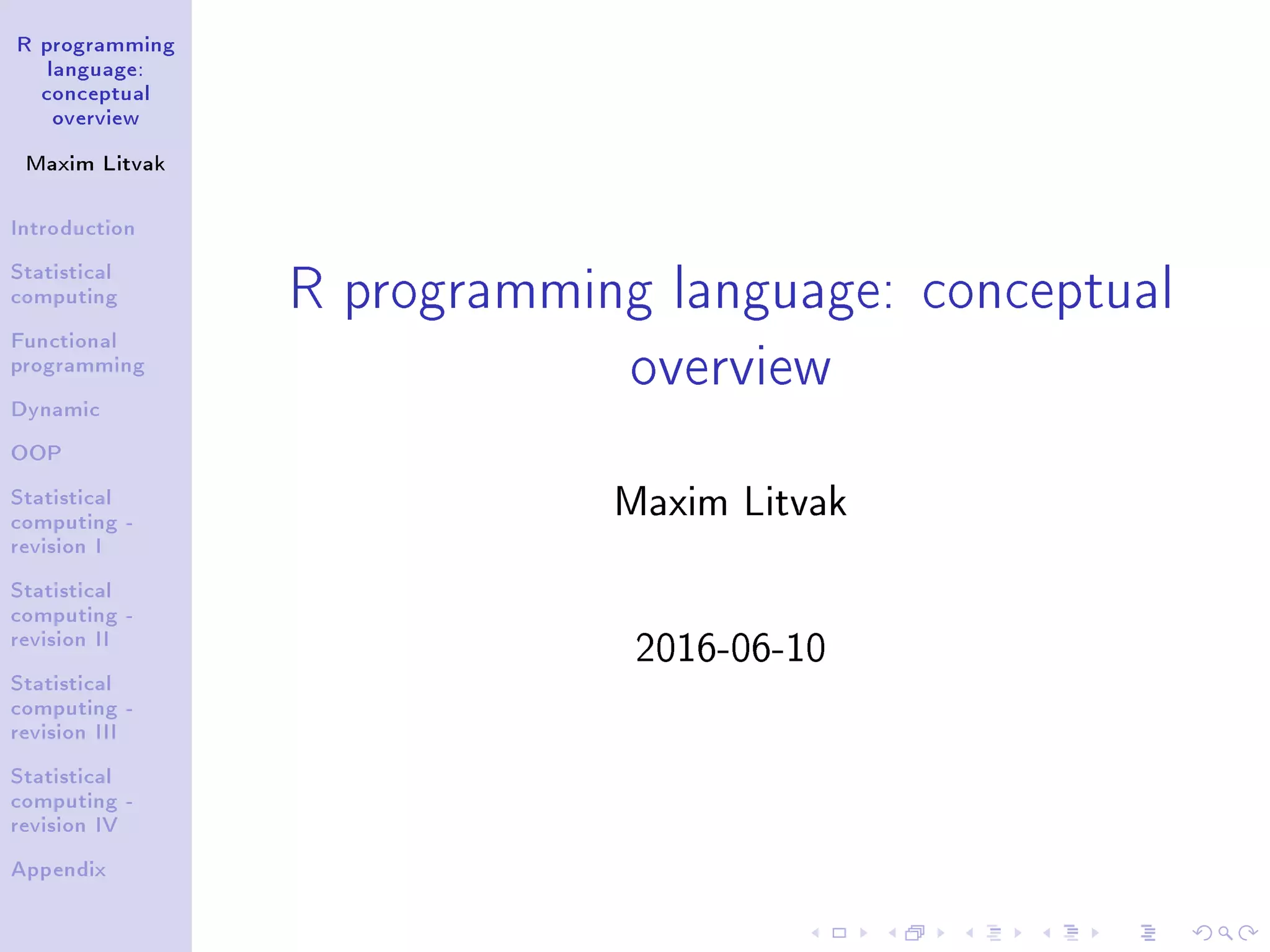 R programming language: conceptual overview

Maxim Litvak

Introduction

Statistical computing

Functional programming

Dynamic

OOP

Statistical computing - revision I

Statistical computing - revision II

Statistical computing - revision III

Statistical computing - revision IV

Appendix

R programming language: conceptual overview

Maxim Litvak

2016-06-10